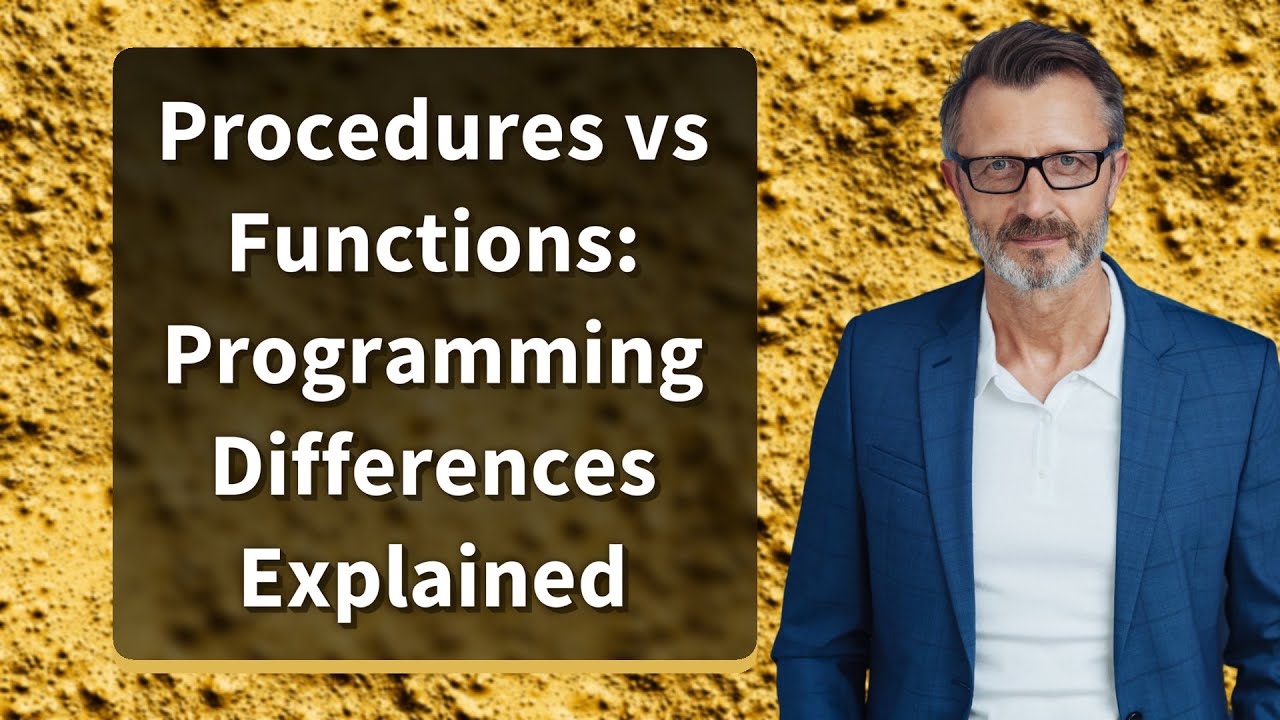 Procedures vs Functions: Programming Differences Explained